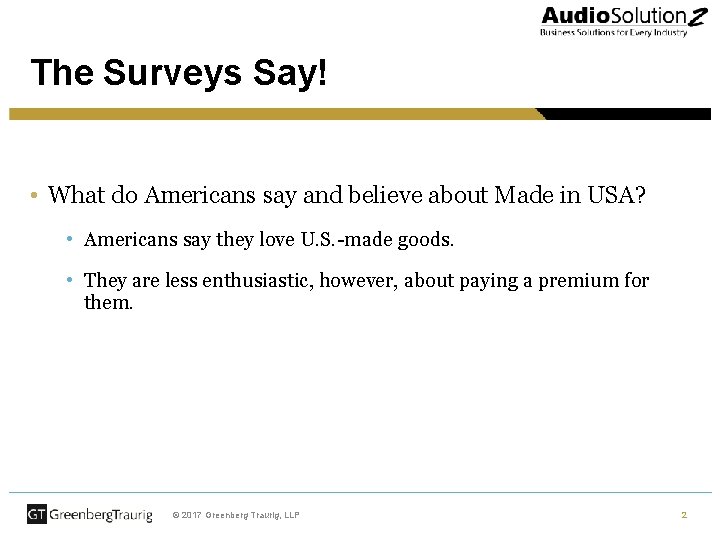 AudioSolutionZ
Business Solutions for Every Industry

The Surveys Say!

• What do Americans say and believe about Made in USA?

• Americans say they love U.S.-made goods.

• They are less enthusiastic, however, about paying a premium for them.

GT GreenbergTraurig © 2017 Greenberg Traurig, LLP 2